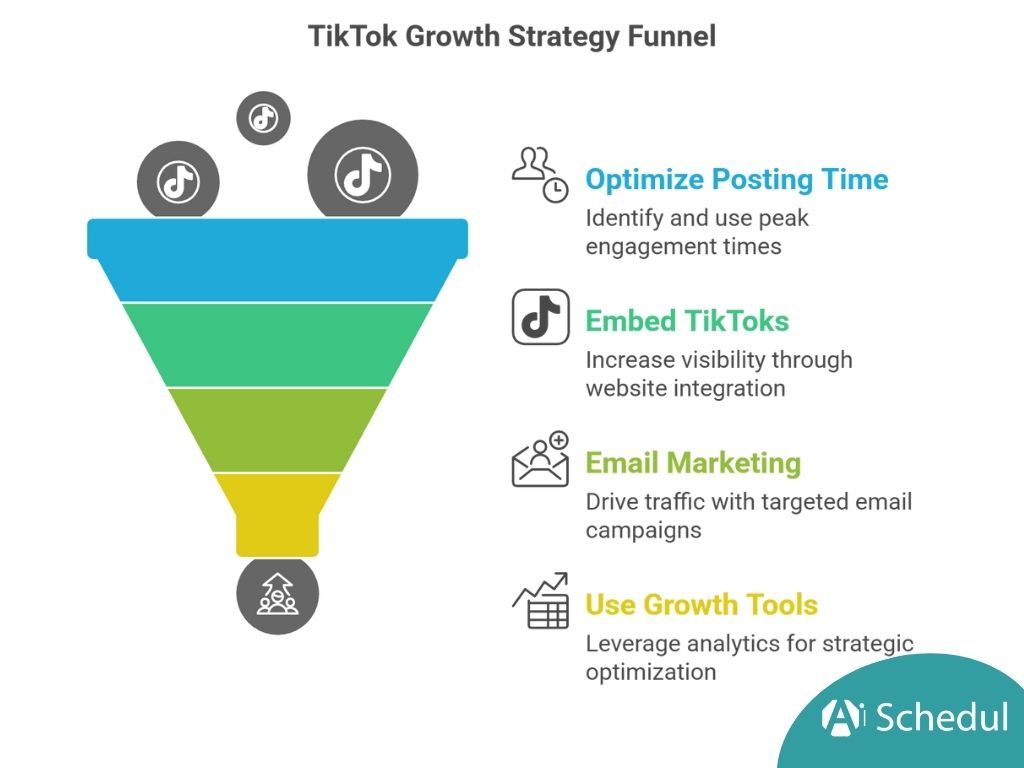 TikTok Growth Strategy Funnel

Optimize Posting Time
Identify and use peak engagement times

Embed TikToks
Increase visibility through website integration

Email Marketing
Drive traffic with targeted email campaigns

Use Growth Tools
Leverage analytics for strategic optimization

Ai Schedul